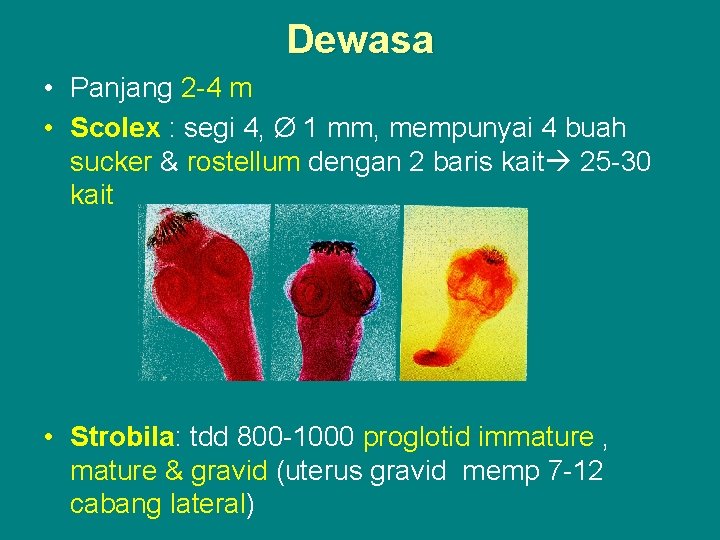 Dewasa

• Panjang 2-4 m

• Scolex : segi 4, Ø 1 mm, mempunyai 4 buah sucker & rostellum dengan 2 baris kait→ 25-30 kait

• Strobila: tdd 800-1000 proglotid immature , mature & gravid (uterus gravid memp 7-12 cabang lateral)